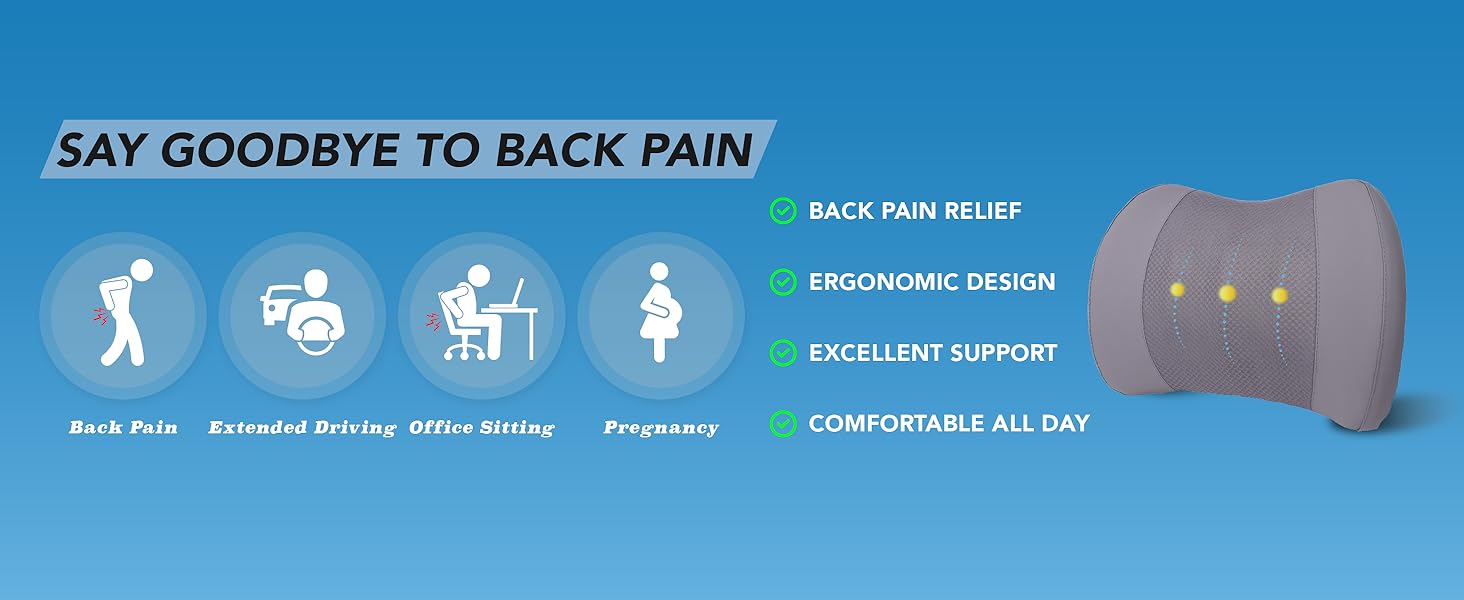 SAY GOODBYE TO BACK PAIN

Back Pain

Extended Driving

Office Sitting

Pregnancy

BACK PAIN RELIEF

ERGONOMIC DESIGN

EXCELLENT SUPPORT

COMFORTABLE ALL DAY